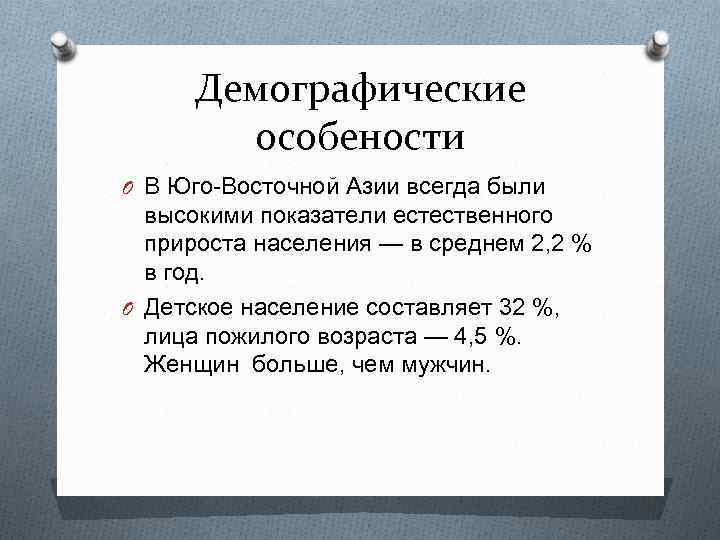 Демографические особености

В Юго-Восточной Азии всегда были высокими показатели естественного прироста населения — в среднем 2,2 % в год.

Детское население составляет 32 %, лица пожилого возраста — 4,5 %. Женщин больше, чем мужчин.